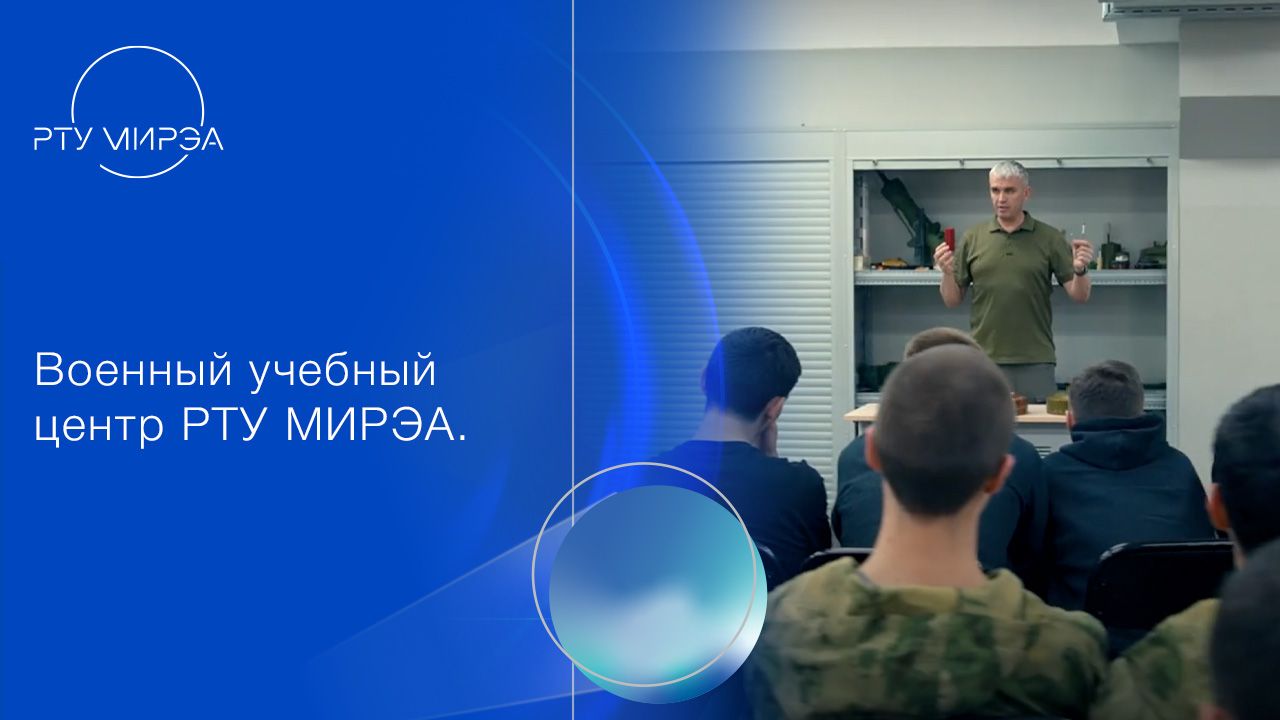 РТУ МИРЭА

Военный учебный центр РТУ МИРЭА.